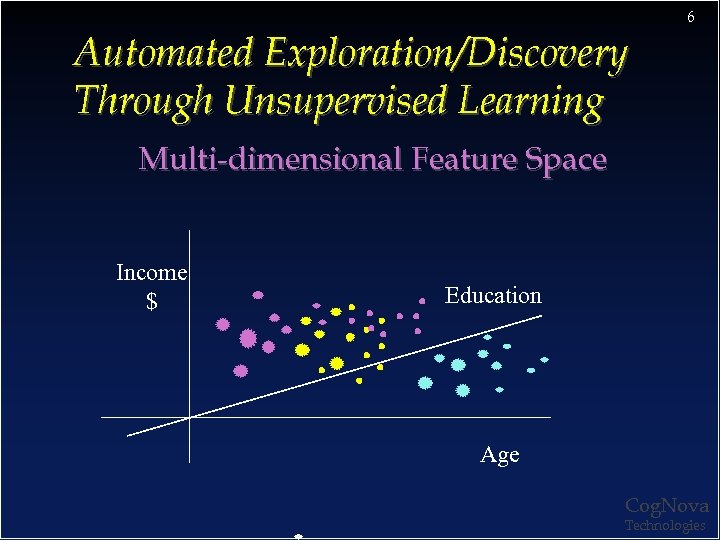 6

Automated Exploration/Discovery Through Unsupervised Learning

Multi-dimensional Feature Space

Income
$

Education

Age

CogNova
Technologies